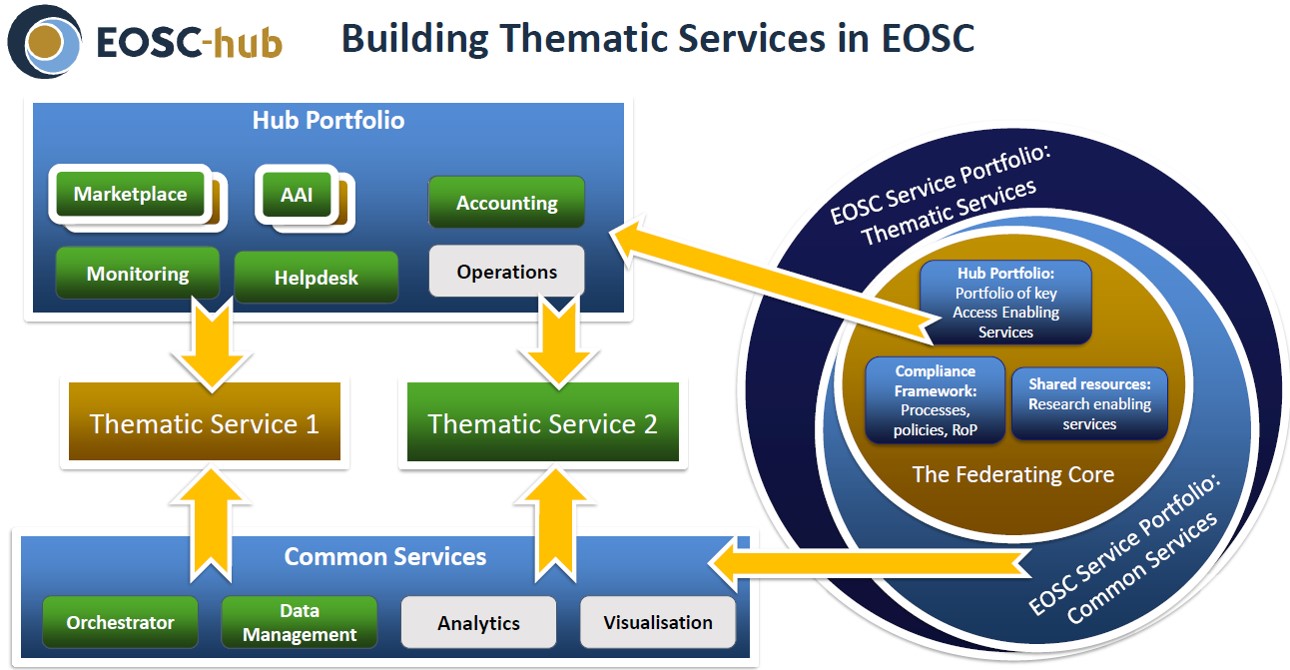 EOSC-hub

Building Thematic Services in EOSC

Hub Portfolio

Marketplace

AAI

Accounting

Monitoring

Helpdesk

Operations

Thematic Service 1

Thematic Service 2

Common Services

Orchestrator

Data Management

Analytics

Visualisation

EOSC Service Portfolio: Thematic Services

Hub Portfolio: Portfolio of key Access Enabling Services

Compliance Framework: Processes, policies, RoP

Shared resources: Research enabling services

The Federating Core

EOSC Service Portfolio: Common Services